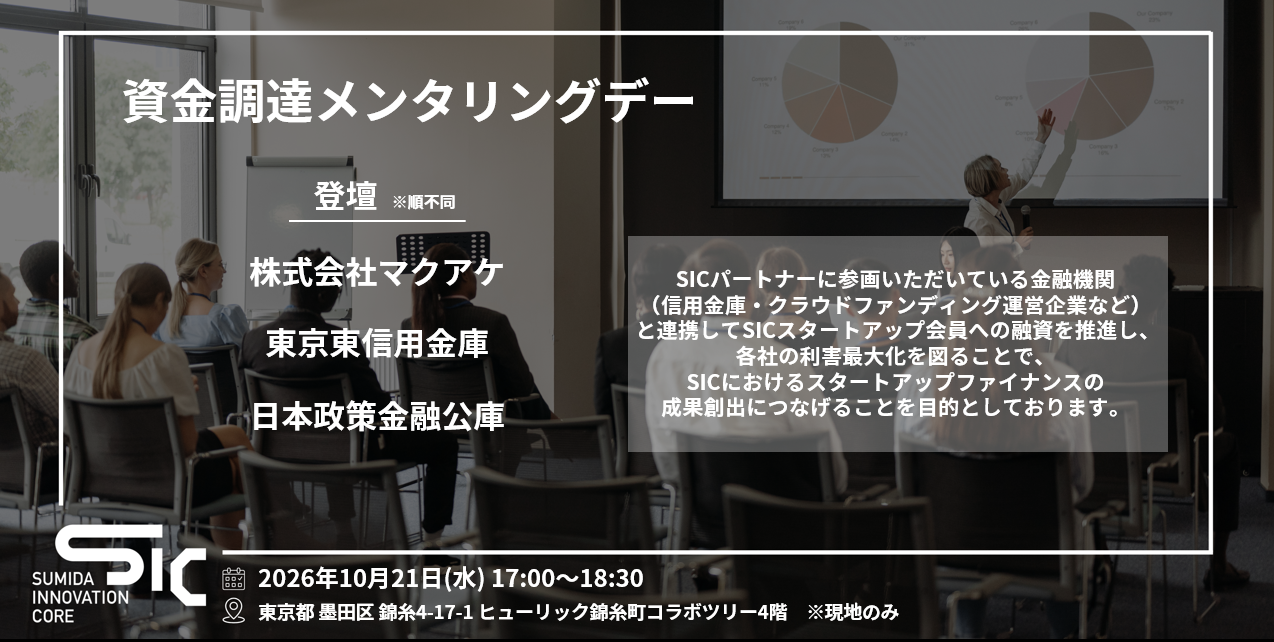 資金調達メンタリングデー

登壇 ※順不同

株式会社マクアケ

東京東信用金庫

日本政策金融公庫

SICパートナーに参画いただいている金融機関（信用金庫・クラウドファンディング運営企業など）と連携してSICスタートアップ会員への融資を推進し、各社の利害最大化を図ることで、SICにおけるスタートアップファイナンスの成果創出につなげることを目的としております。

SIC
SUMIDA INNOVATION CORE

2026年10月21日(水) 17:00～18:30

東京都 墨田区 錦糸4-17-1 ヒューリック錦糸町コラボツリー4階 ※現地のみ